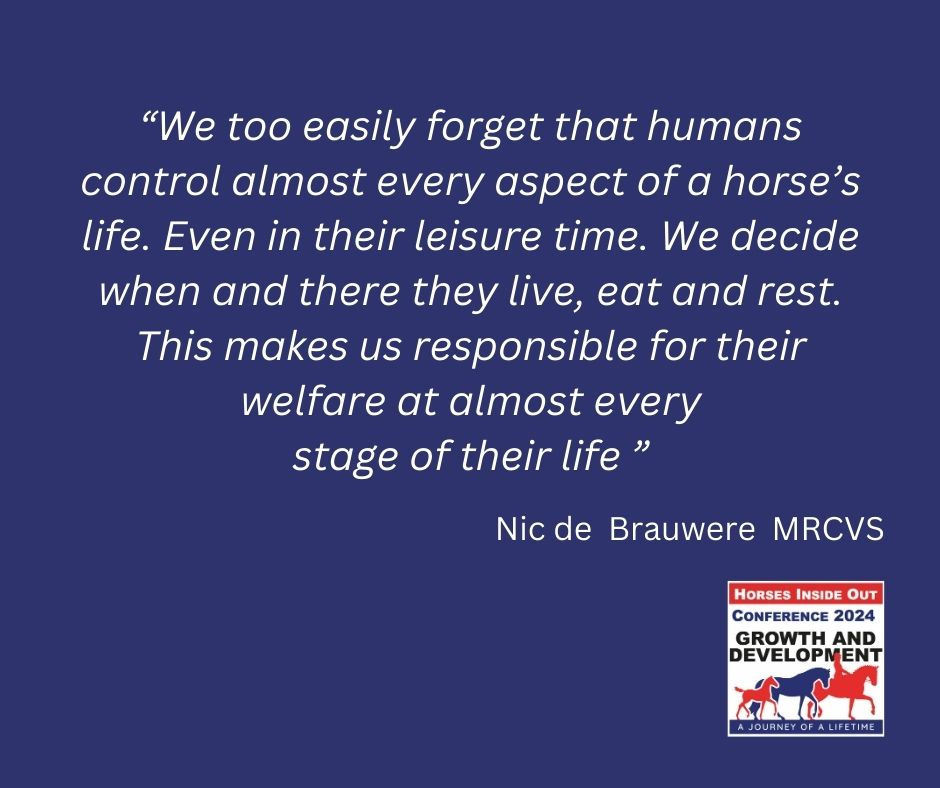 “We too easily forget that humans control almost every aspect of a horse’s life. Even in their leisure time. We decide when and there they live, eat and rest. This makes us responsible for their welfare at almost every stage of their life ”

Nic de Brauwere MRCVS

HORSES INSIDE OUT
CONFERENCE 2024
GROWTH AND DEVELOPMENT
A JOURNEY OF A LIFETIME